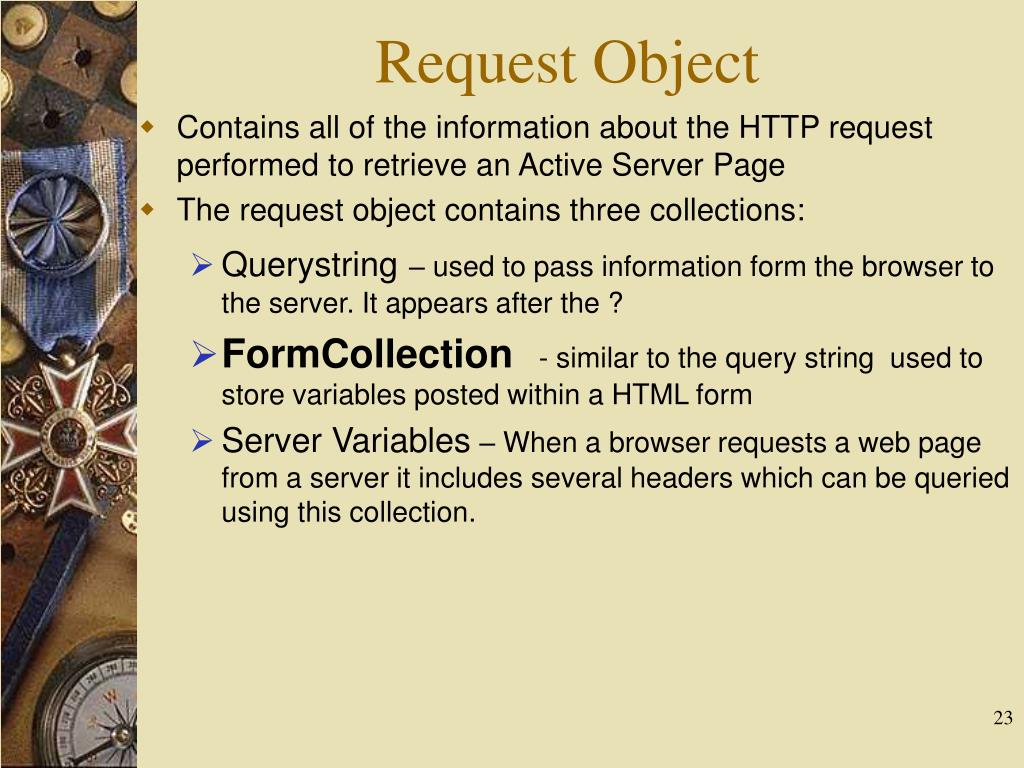 Request Object

Contains all of the information about the HTTP request performed to retrieve an Active Server Page

The request object contains three collections:

Querystring – used to pass information form the browser to the server. It appears after the ?

FormCollection - similar to the query string used to store variables posted within a HTML form

Server Variables – When a browser requests a web page from a server it includes several headers which can be queried using this collection.

23